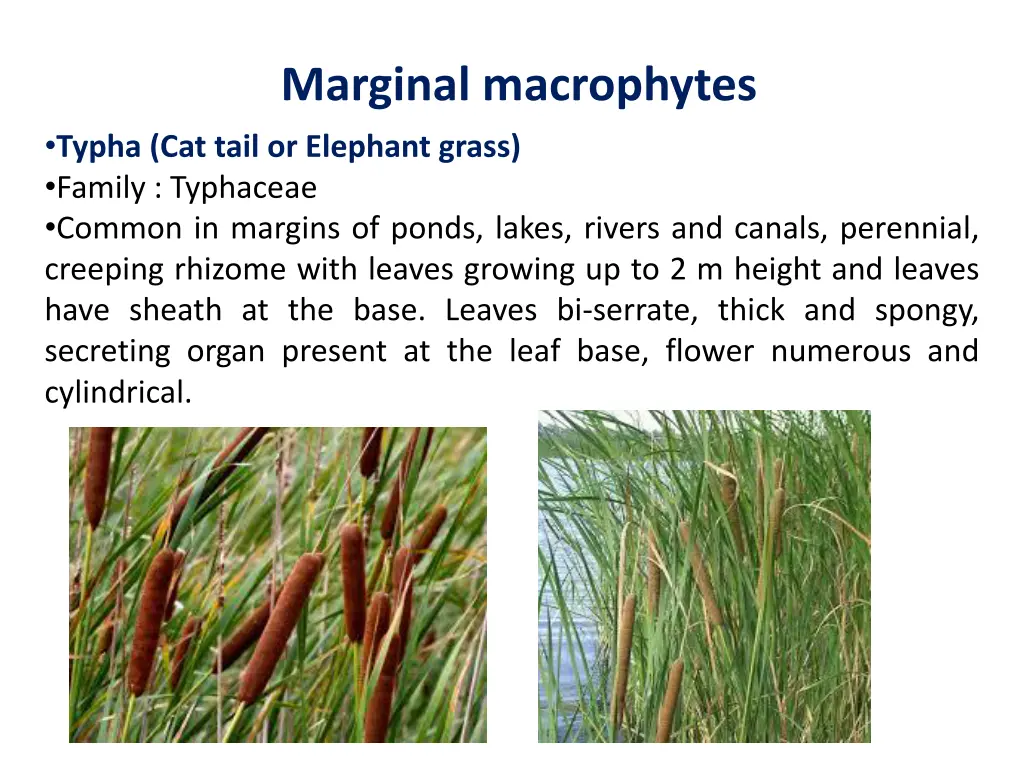 Marginal macrophytes

•Typha (Cat tail or Elephant grass)
•Family : Typhaceae
•Common in margins of ponds, lakes, rivers and canals, perennial, creeping rhizome with leaves growing up to 2 m height and leaves have sheath at the base. Leaves bi-serrate, thick and spongy, secreting organ present at the leaf base, flower numerous and cylindrical.